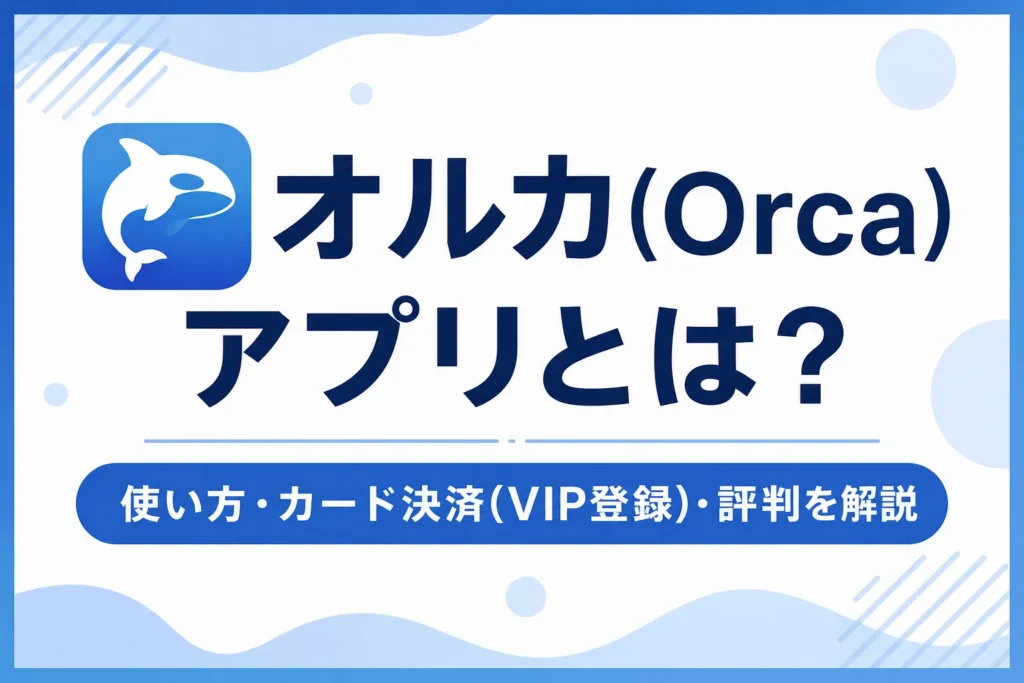 オルカ(Orca)
アプリとは？

使い方・カード決済(VIP登録)・評判を解説